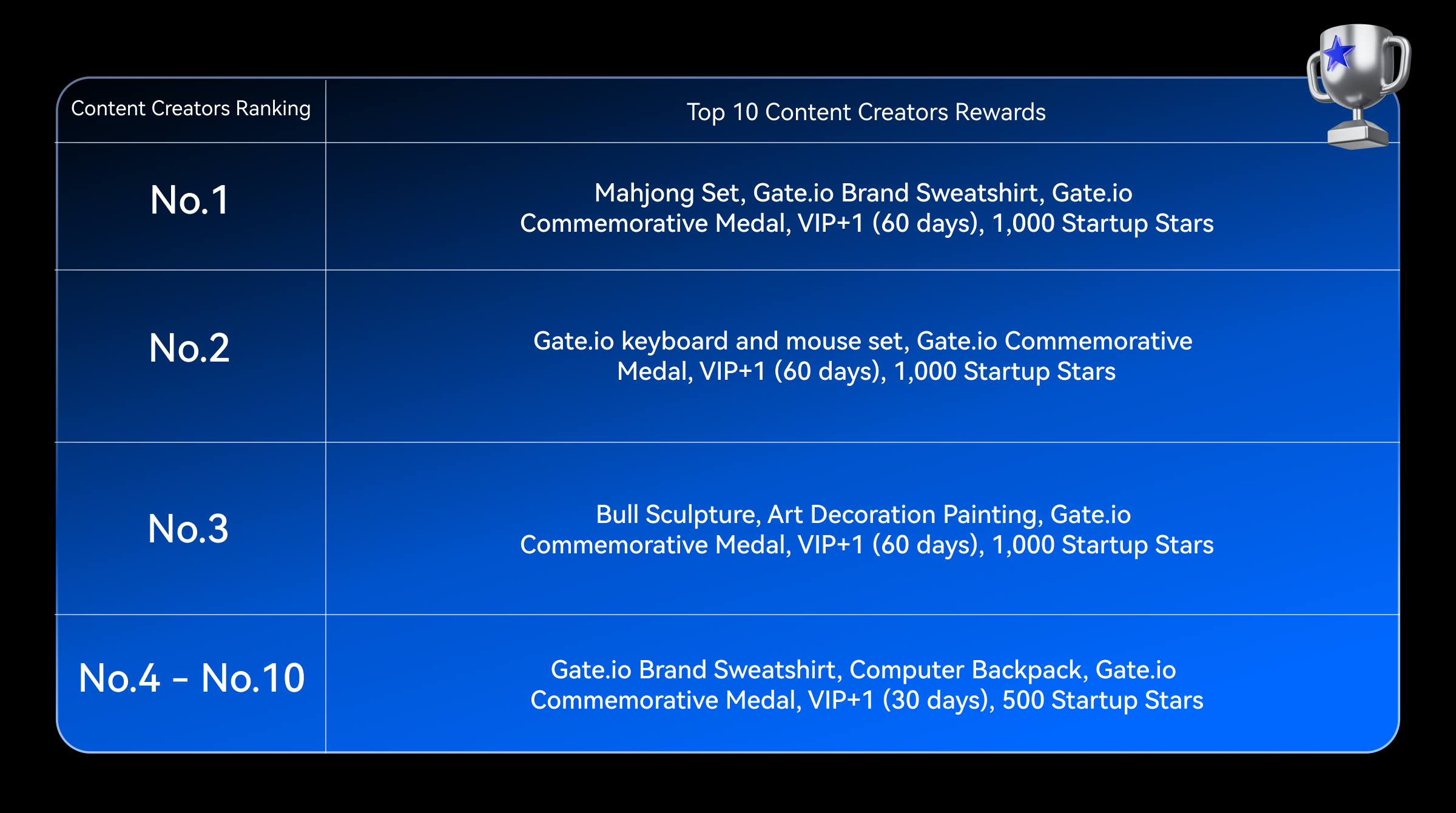 | Content Creators Ranking | Top 10 Content Creators Rewards |
|---|---|
| No.1 | Mahjong Set, Gate.io Brand Sweatshirt, Gate.io Commemorative Medal, VIP+1 (60 days), 1,000 Startup Stars |
| No.2 | Gate.io keyboard and mouse set, Gate.io Commemorative Medal, VIP+1 (60 days), 1,000 Startup Stars |
| No.3 | Bull Sculpture, Art Decoration Painting, Gate.io Commemorative Medal, VIP+1 (60 days), 1,000 Startup Stars |
| No.4 - No.10 | Gate.io Brand Sweatshirt, Computer Backpack, Gate.io Commemorative Medal, VIP+1 (30 days), 500 Startup Stars |